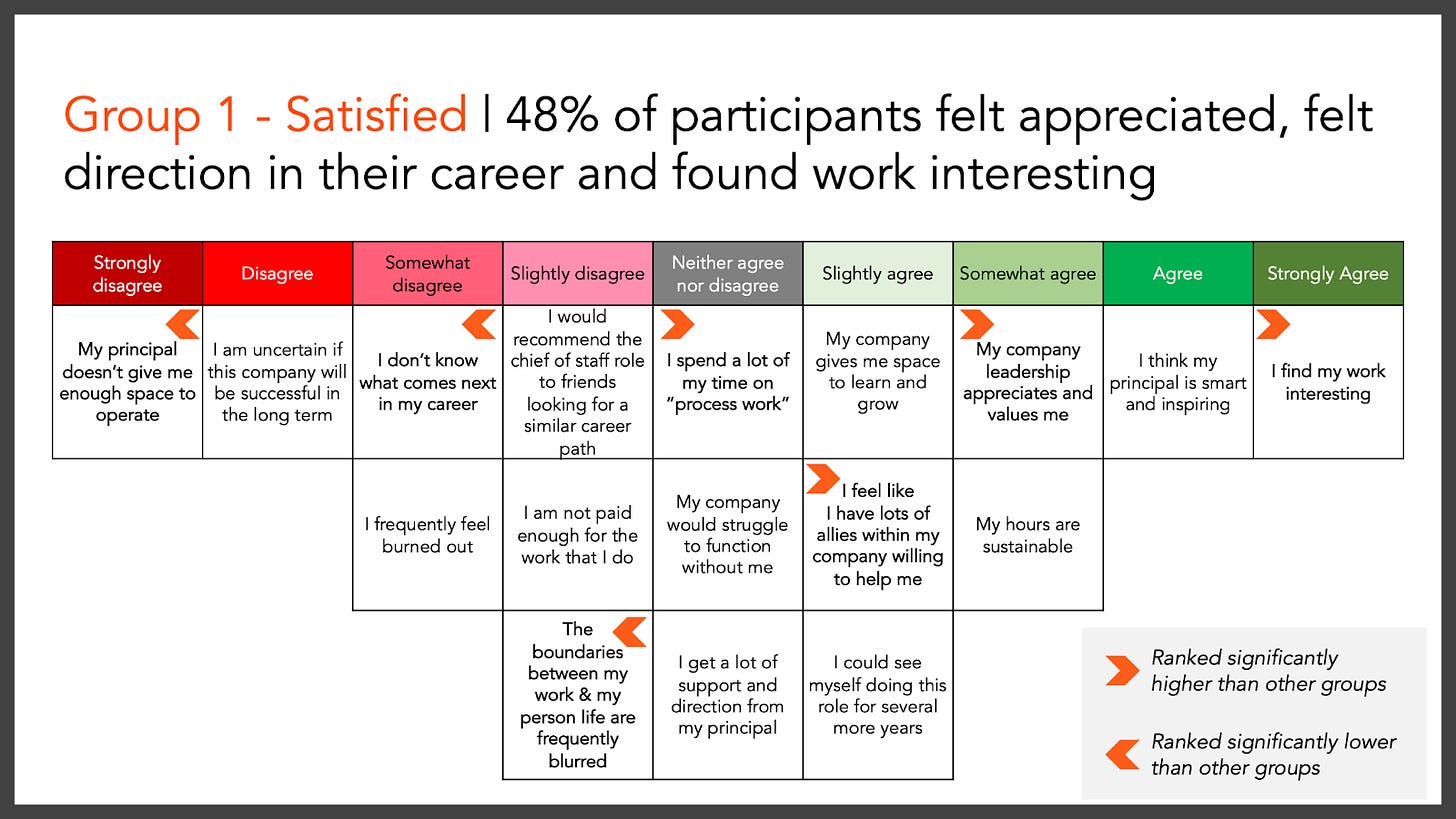 Group 1 - Satisfied | 48% of participants felt appreciated, felt direction in their career and found work interesting

| Strongly disagree | Disagree | Somewhat disagree | Slightly disagree | Neither agree nor disagree | Slightly agree | Somewhat agree | Agree | Strongly Agree |
|---|---|---|---|---|---|---|---|---|
| My principal doesn't give me enough space to operate | I am uncertain if this company will be successful in the long term | I don't know what comes next in my career | I would recommend the chief of staff role to friends looking for a similar career path | I spend a lot of my time on "process work" | My company gives me space to learn and grow | My company leadership appreciates and values me | I think my principal is smart and inspiring | I find my work interesting |
| | | I frequently feel burned out | I am not paid enough for the work that I do | My company would struggle to function without me | I feel like I have lots of allies within my company willing to help me | My hours are sustainable | | |
| | | | The boundaries between my work & my person life are frequently blurred | I get a lot of support and direction from my principal | I could see myself doing this role for several more years | | | |

Ranked significantly higher than other groups

Ranked significantly lower than other groups